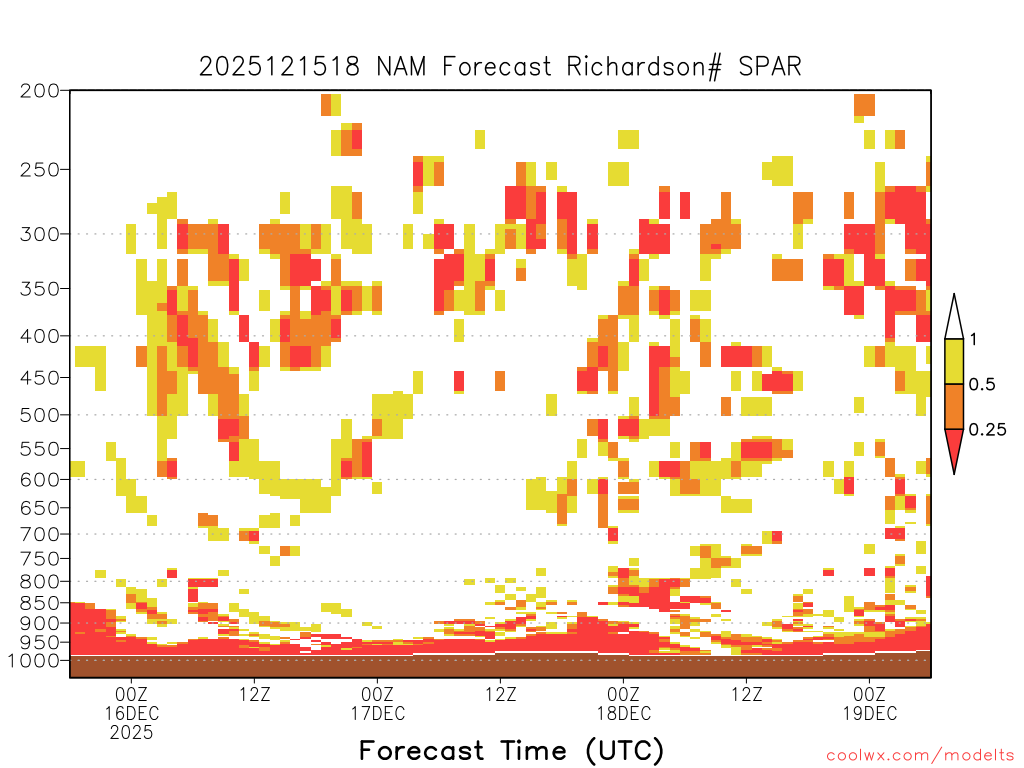 2025121518 NAM Forecast Richardson# SPAR

200
250
300
350
400
450
500
550
600
650
700
750
800
850
900
950
1000

1
0.5
0.25

00Z
16DEC
2025

12Z

00Z
17DEC

12Z

00Z
18DEC

12Z

00Z
19DEC

Forecast Time (UTC)

coolwx.com/modelts